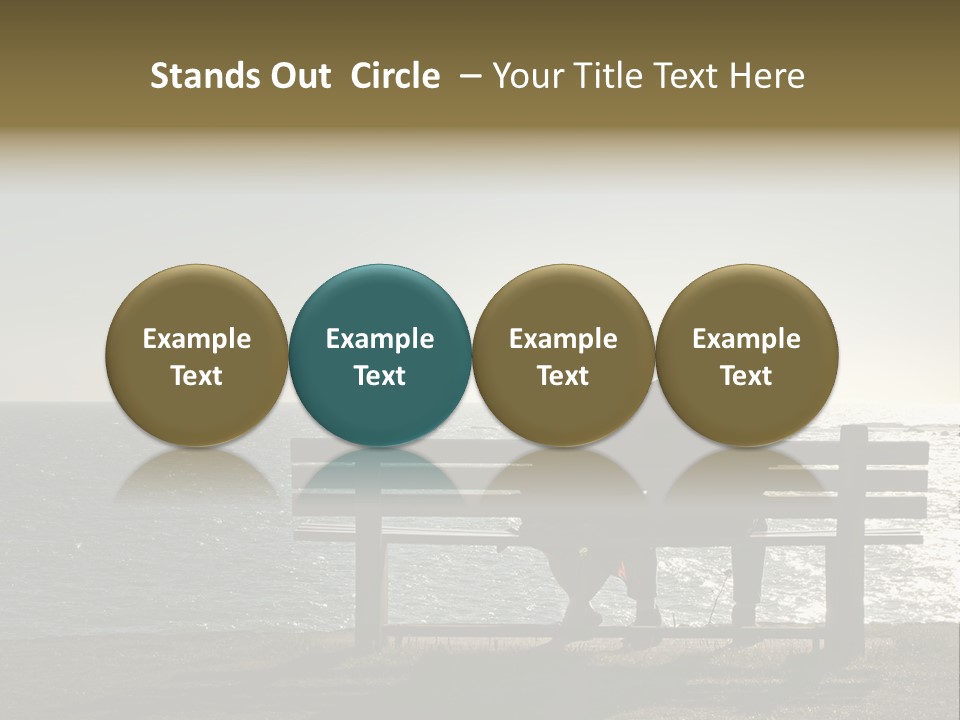 Stands Out  Circle  – Your Title Text Here

Example Text

Example Text

Example Text

Example Text